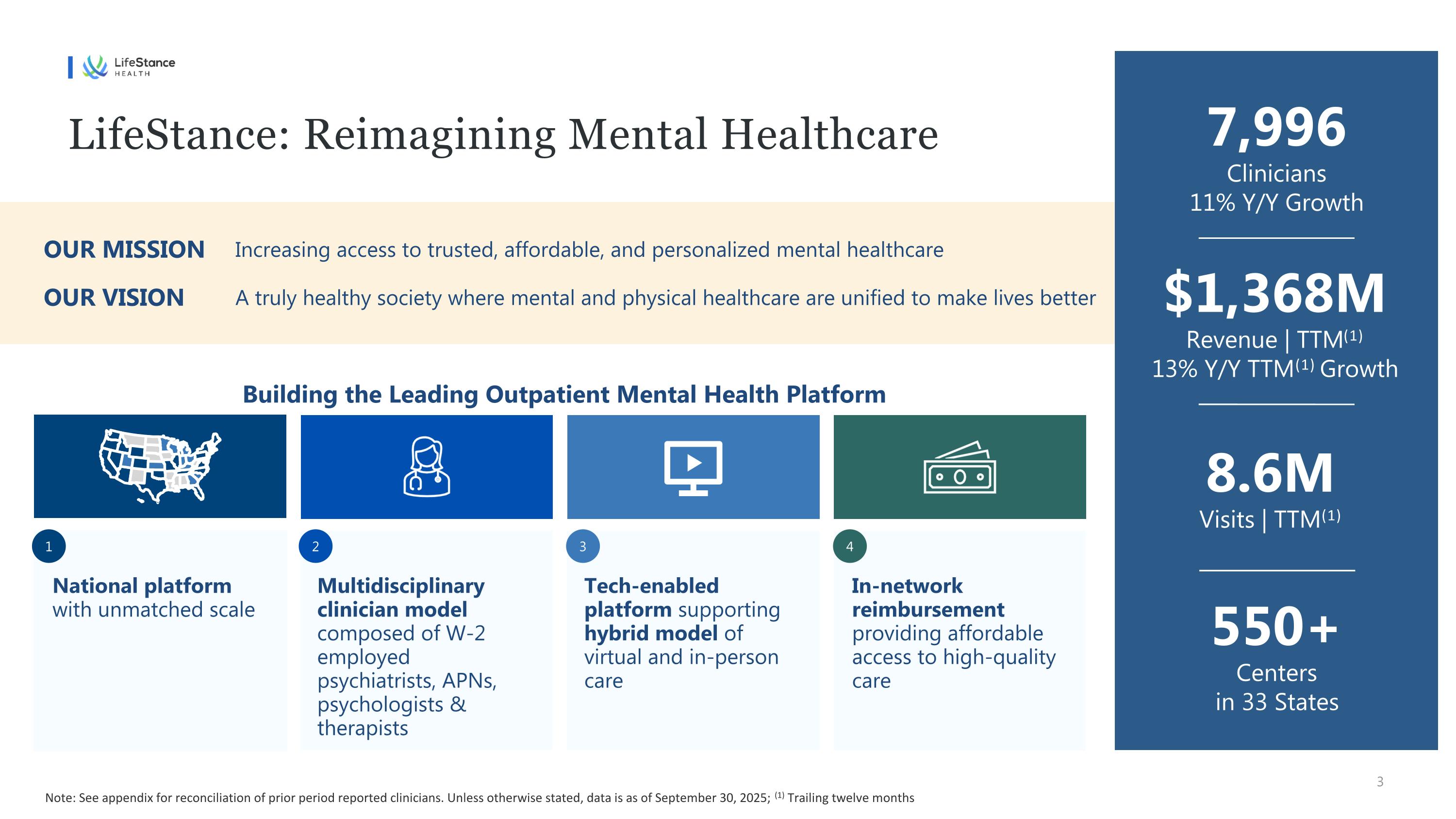 LifeStance HEALTH

LifeStance: Reimagining Mental Healthcare

OUR MISSION Increasing access to trusted, affordable, and personalized mental healthcare

OUR VISION A truly healthy society where mental and physical healthcare are unified to make lives better

Building the Leading Outpatient Mental Health Platform

1

National platform with unmatched scale

2

Multidisciplinary clinician model composed of W-2 employed psychiatrists, APNs, psychologists & therapists

3

Tech-enabled platform supporting hybrid model of virtual and in-person care

4

In-network reimbursement providing affordable access to high-quality care

7,996
Clinicians
11% Y/Y Growth

$1,368M
Revenue | TTM$^{(1)}$
13% Y/Y TTM$^{(1)}$ Growth

8.6M
Visits | TTM$^{(1)}$

550+
Centers
in 33 States

3

Note: See appendix for reconciliation of prior period reported clinicians. Unless otherwise stated, data is as of September 30, 2025; $^{(1)}$ Trailing twelve months